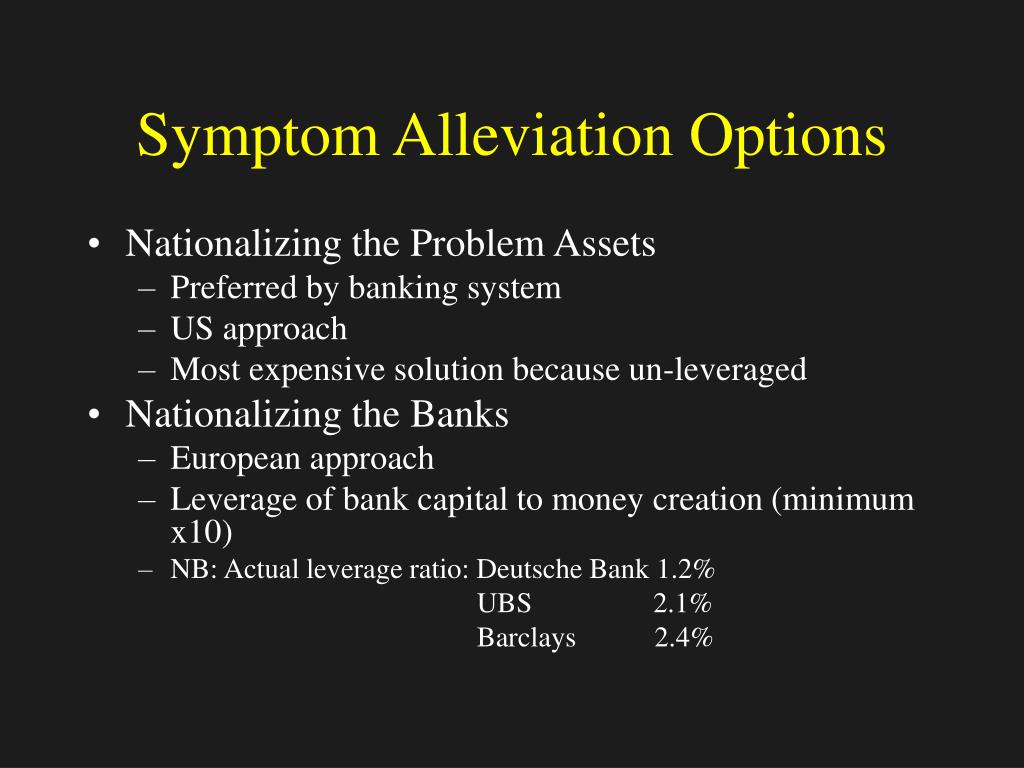 Symptom Alleviation Options

• Nationalizing the Problem Assets
– Preferred by banking system
– US approach
– Most expensive solution because un-leveraged
• Nationalizing the Banks
– European approach
– Leverage of bank capital to money creation (minimum x10)
– NB: Actual leverage ratio: Deutsche Bank 1.2%
UBS 2.1%
Barclays 2.4%